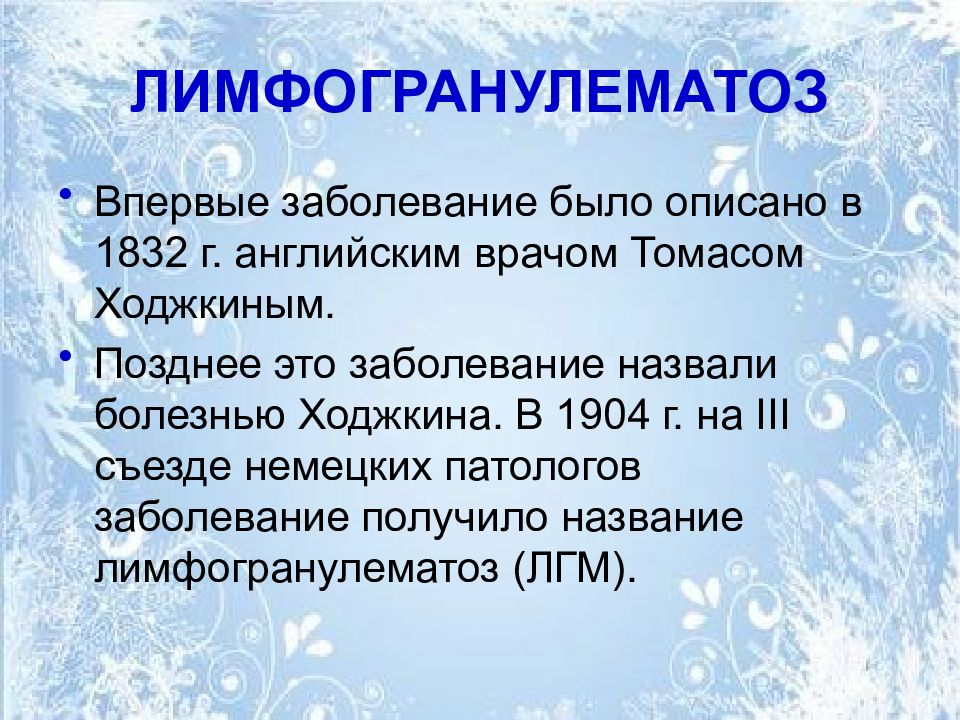 ЛИМФОГРАНУЛЕМАТОЗ

• Впервые заболевание было описано в 1832 г. английским врачом Томасом Ходжкиным.

• Позднее это заболевание назвали болезнью Ходжкина. В 1904 г. на III съезде немецких патологов заболевание получило название лимфогранулематоз (ЛГМ).